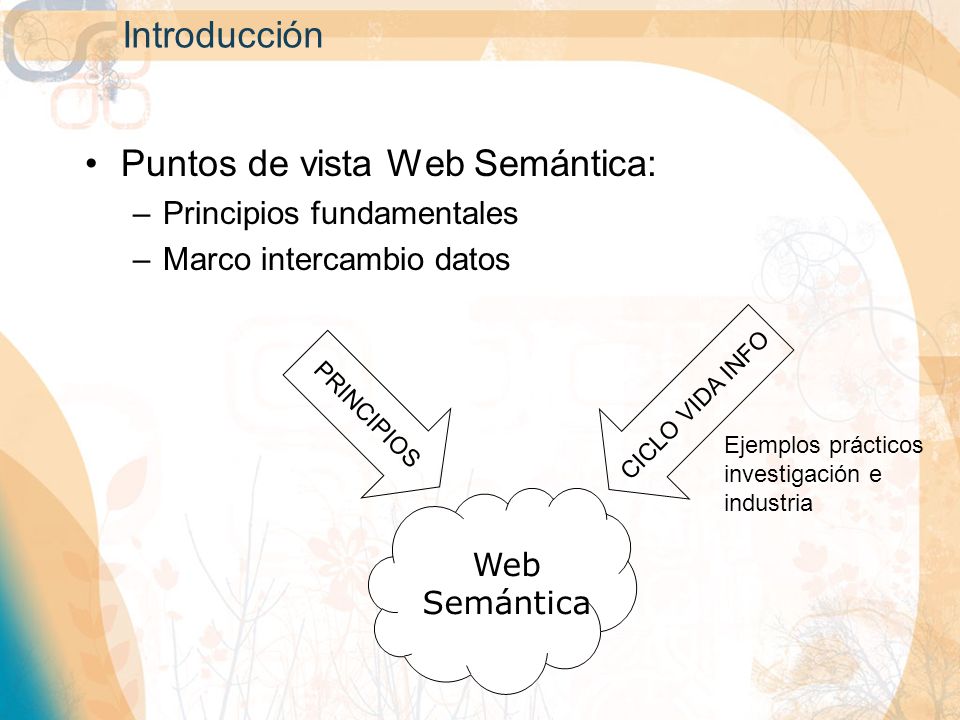 Introducción

• Puntos de vista Web Semántica:
– Principios fundamentales
– Marco intercambio datos

PRINCIPIOS

CICLO VIDA INFO

Ejemplos prácticos investigación e industria

Web Semántica